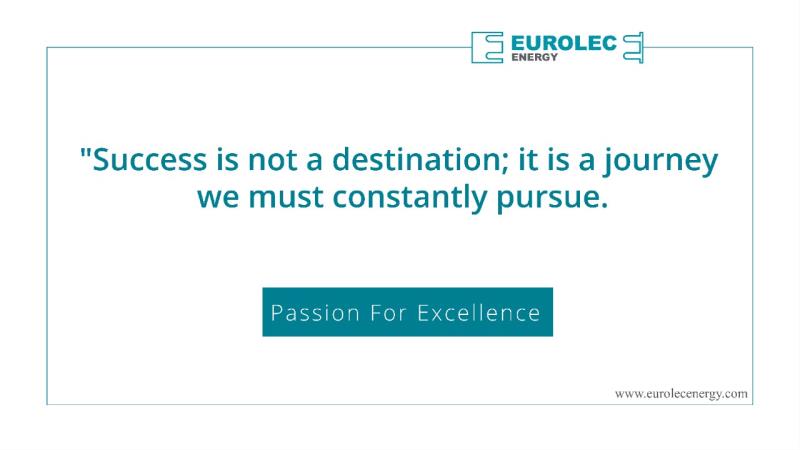 EUROLEC
ENERGY

"Success is not a destination; it is a journey we must constantly pursue.

Passion For Excellence

www.eurolecenergy.com